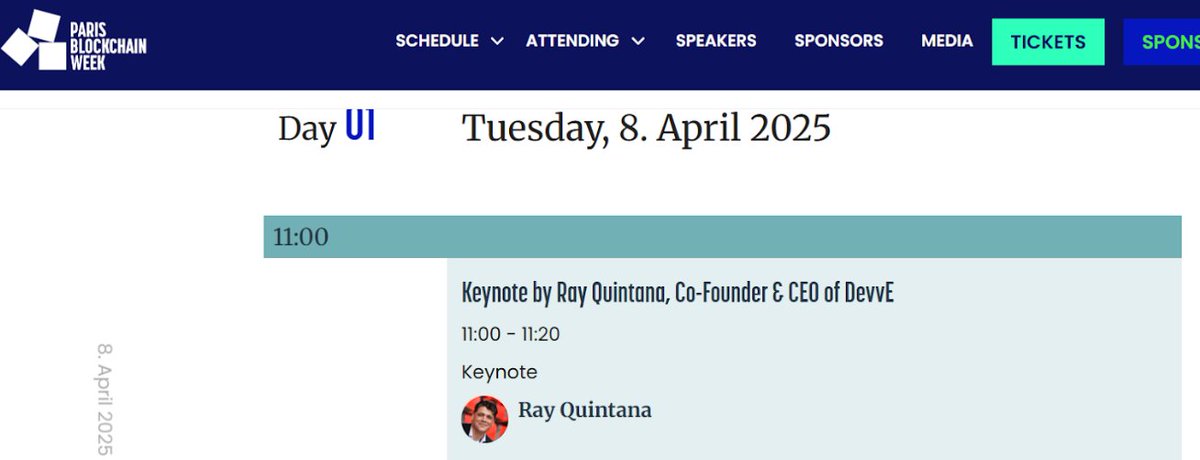 PARIS BLOCKCHAIN WEEK

SCHEDULE ATTENDING SPEAKERS SPONSORS MEDIA TICKETS SPONS

Day 01 Tuesday, 8. April 2025

11:00

Keynote by Ray Quintana, Co-Founder & CEO of DevvE

11:00 - 11:20

Keynote

Ray Quintana

8. April 2025